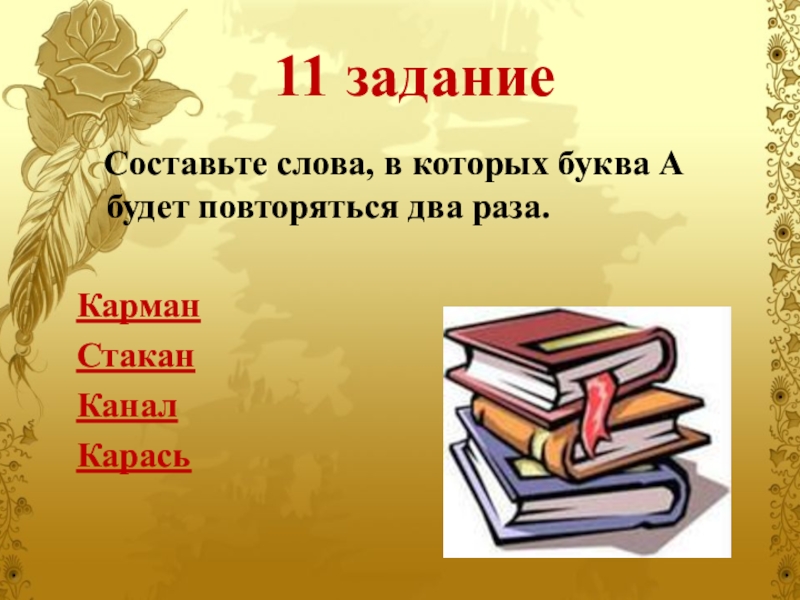 11 задание

Составьте слова, в которых буква А будет повторяться два раза.

Карман
Стакан
Канал
Карась